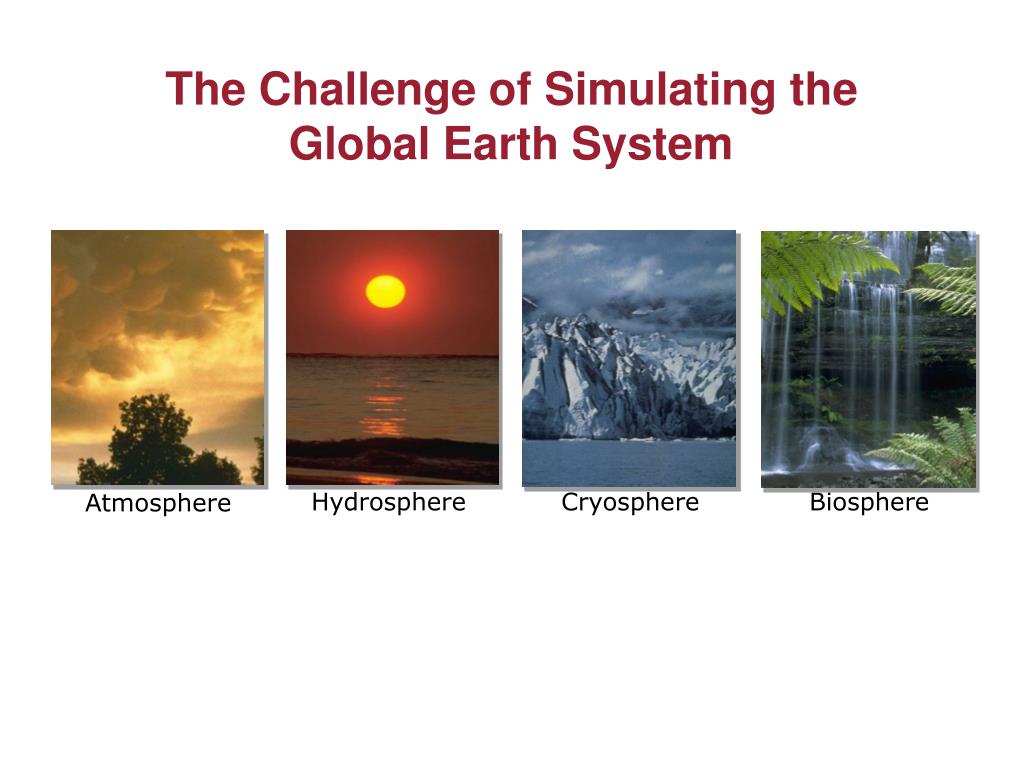 The Challenge of Simulating the Global Earth System

Atmosphere

Hydrosphere

Cryosphere

Biosphere